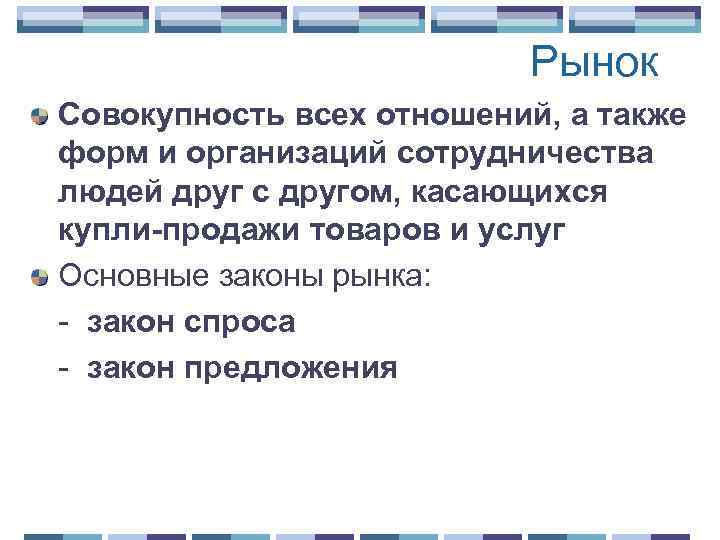 Рынок

Совокупность всех отношений, а также форм и организаций сотрудничества людей друг с другом, касающихся купли-продажи товаров и услуг

Основные законы рынка:

- закон спроса

- закон предложения